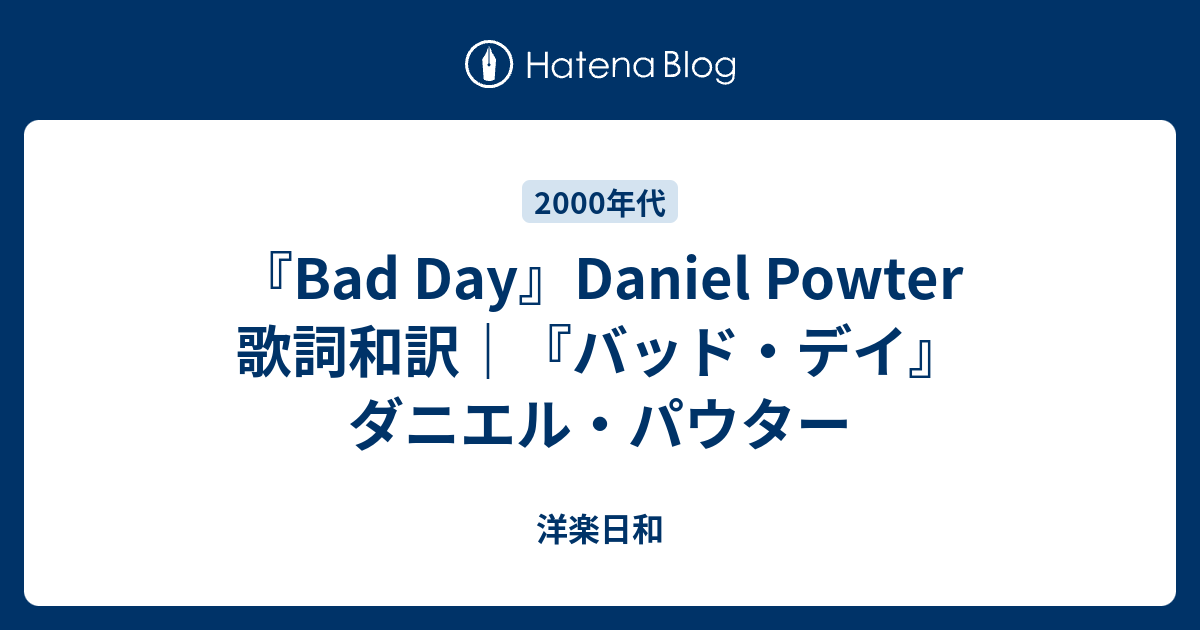 Hatena Blog

2000年代

『Bad Day』Daniel Powter 歌詞和訳｜『バッド・デイ』ダニエル・パウター

洋楽日和